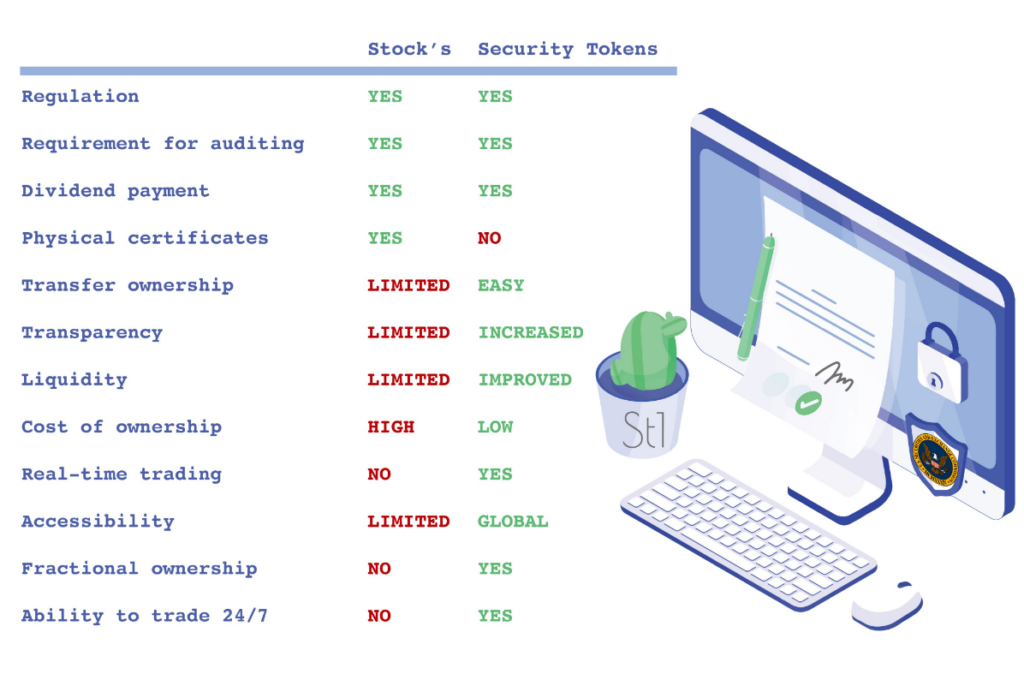 | | Stock's | Security Tokens |
|---|---|---|
| Regulation | YES | YES |
| Requirement for auditing | YES | YES |
| Dividend payment | YES | YES |
| Physical certificates | YES | NO |
| Transfer ownership | LIMITED | EASY |
| Transparency | LIMITED | INCREASED |
| Liquidity | LIMITED | IMPROVED |
| Cost of ownership | HIGH | LOW |
| Real-time trading | NO | YES |
| Accessibility | LIMITED | GLOBAL |
| Fractional ownership | NO | YES |
| Ability to trade 24/7 | NO | YES |

St1